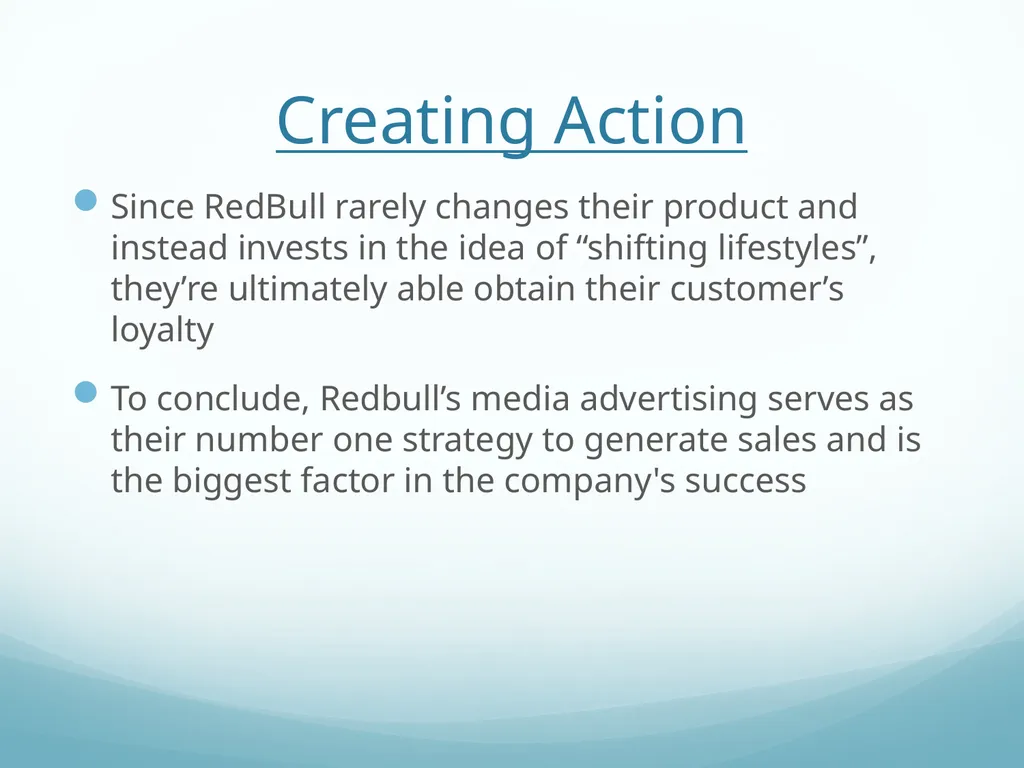 Creating Action

Since RedBull rarely changes their product and instead invests in the idea of “shifting lifestyles”, they’re ultimately able obtain their customer’s loyalty

To conclude, Redbull’s media advertising serves as their number one strategy to generate sales and is the biggest factor in the company's success